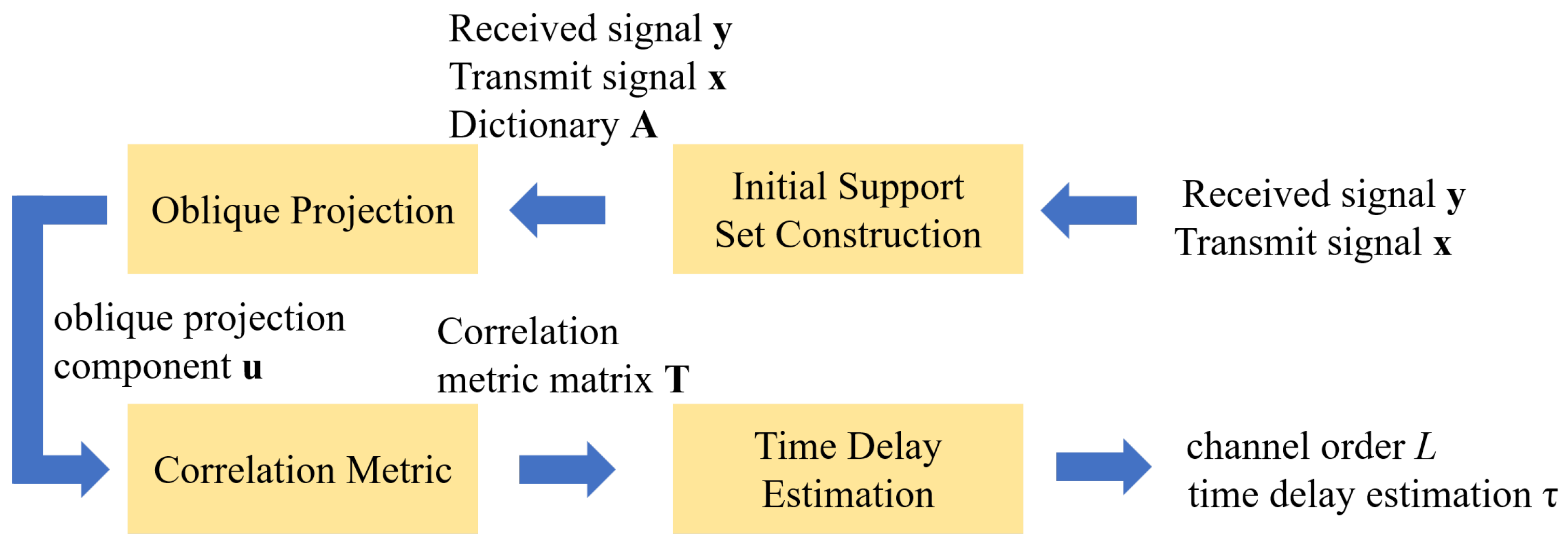 Received signal $\mathbf{y}$
Transmit signal $\mathbf{x}$
Dictionary $\mathbf{A}$

Oblique Projection

Initial Support Set Construction

Received signal $\mathbf{y}$
Transmit signal $\mathbf{x}$

oblique projection component $\mathbf{u}$

Correlation metric matrix $\mathbf{T}$

Correlation Metric

Time Delay Estimation

channel order $L$
time delay estimation $\boldsymbol{\tau}$